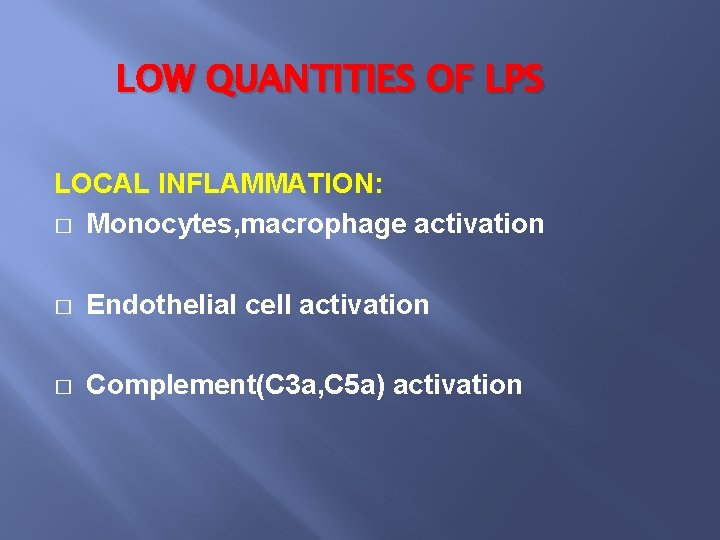 LOW QUANTITIES OF LPS

LOCAL INFLAMMATION:

□ Monocytes,macrophage activation

□ Endothelial cell activation

□ Complement(C3a,C5a) activation